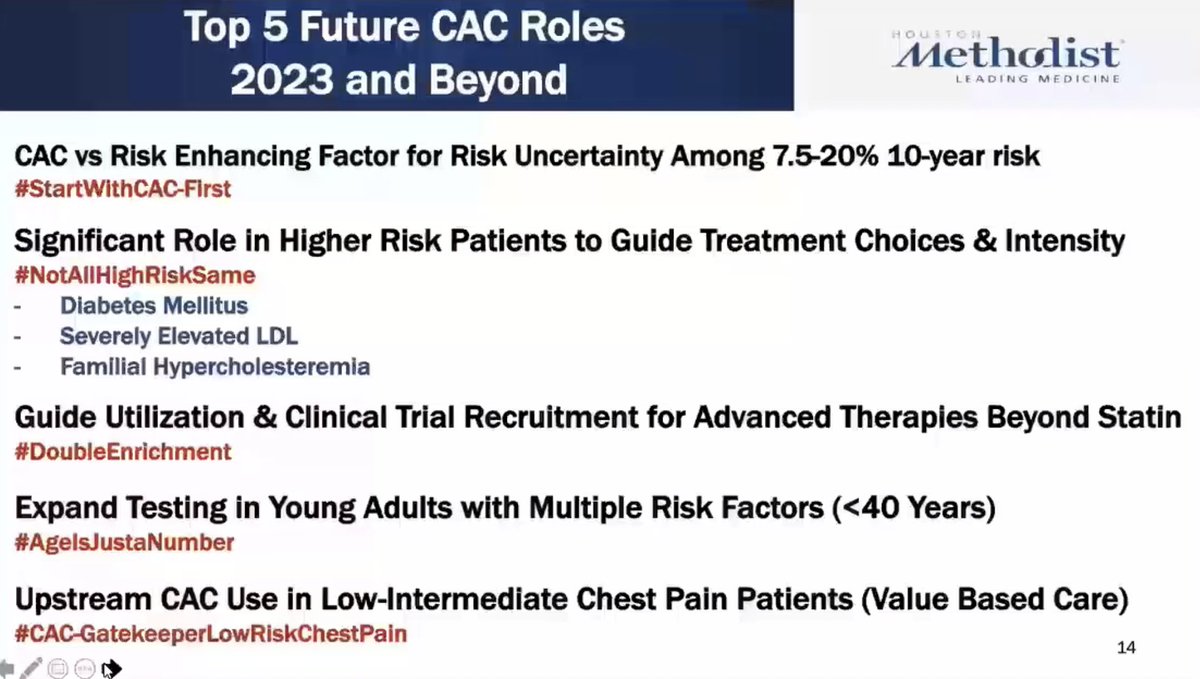 Top 5 Future CAC Roles
2023 and Beyond

HOUSTON
Methodist
LEADING MEDICINE

CAC vs Risk Enhancing Factor for Risk Uncertainty Among 7.5-20% 10-year risk
#StartWithCAC-First

Significant Role in Higher Risk Patients to Guide Treatment Choices & Intensity
#NotAllHighRiskSame
- Diabetes Mellitus
- Severely Elevated LDL
- Familial Hypercholesteremia

Guide Utilization & Clinical Trial Recruitment for Advanced Therapies Beyond Statin
#DoubleEnrichment

Expand Testing in Young Adults with Multiple Risk Factors (<40 Years)
#AgeIsJustaNumber

Upstream CAC Use in Low-Intermediate Chest Pain Patients (Value Based Care)
#CAC-GatekeeperLowRiskChestPain

14